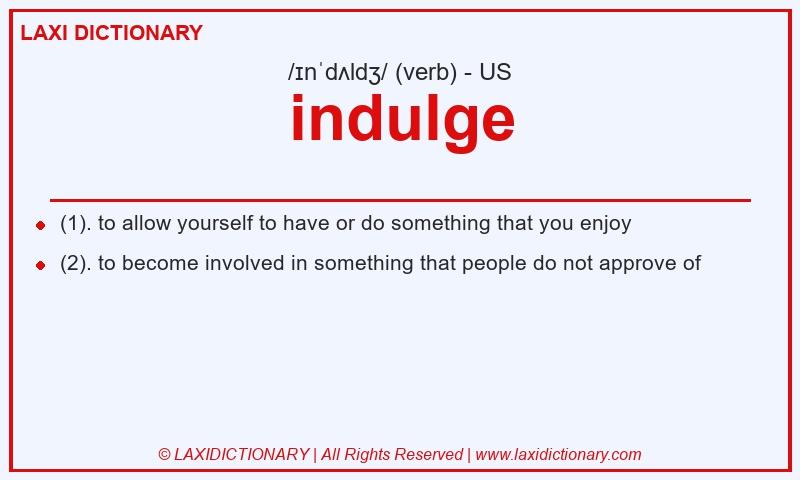 LAXI DICTIONARY

/ɪnˈdʌldʒ/ (verb) - US

indulge

- (1). to allow yourself to have or do something that you enjoy
- (2). to become involved in something that people do not approve of

© LAXIDICTIONARY | All Rights Reserved | www.laxidictionary.com